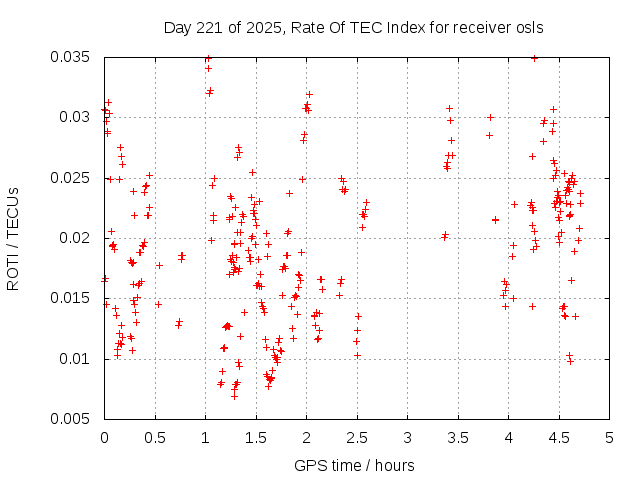 Day 221 of 2025, Rate Of TEC Index for receiver osls

ROTI / TECUs

0.035
0.03
0.025
0.02
0.015
0.01
0.005

0 0.5 1 1.5 2 2.5 3 3.5 4 4.5 5

GPS time / hours